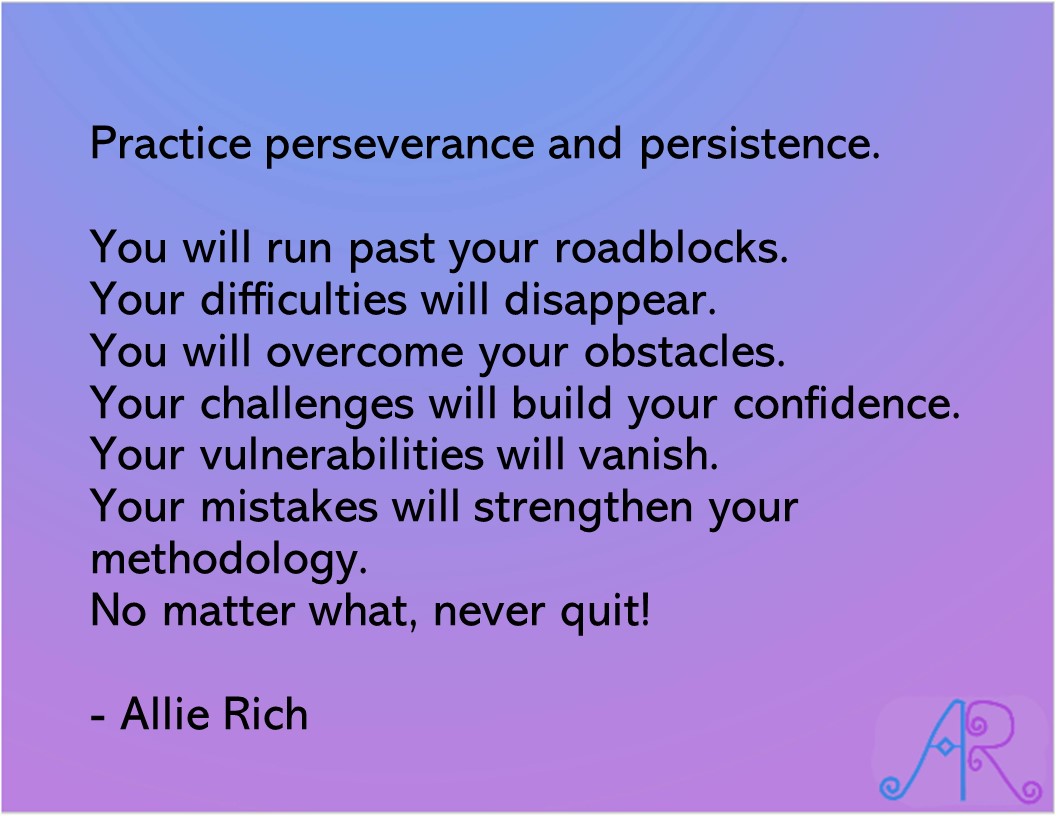 Practice perseverance and persistence.

You will run past your roadblocks.
Your difficulties will disappear.
You will overcome your obstacles.
Your challenges will build your confidence.
Your vulnerabilities will vanish.
Your mistakes will strengthen your methodology.
No matter what, never quit!

- Allie Rich

AR